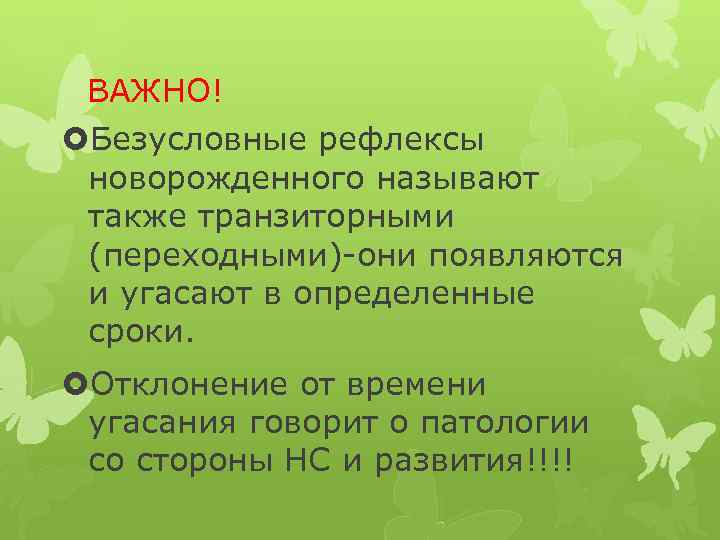 ВАЖНО!

Безусловные рефлексы новорожденного называют также транзиторными (переходными)-они появляются и угасают в определенные сроки.

Отклонение от времени угасания говорит о патологии со стороны НС и развития!!!!